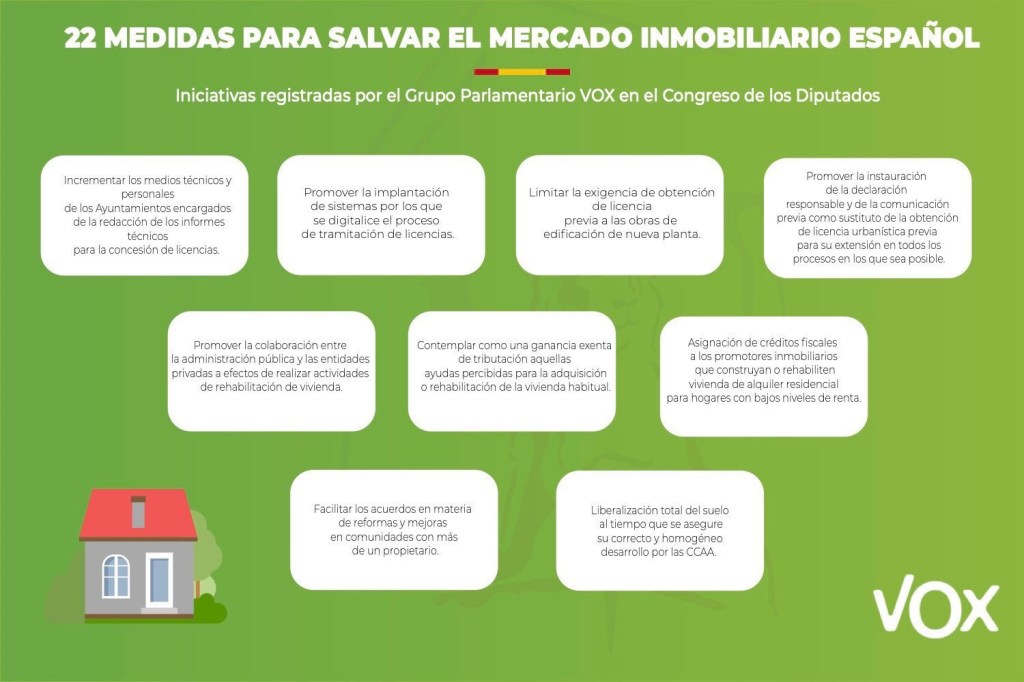 22 MEDIDAS PARA SALVAR EL MERCADO INMOBILIARIO ESPAÑOL

Iniciativas registradas por el Grupo Parlamentario VOX en el Congreso de los Diputados

Incrementar los medios técnicos y personales de los Ayuntamientos encargados de la redacción de los informes técnicos para la concesión de licencias.

Promover la implantación de sistemas por los que se digitalice el proceso de tramitación de licencias.

Limitar la exigencia de obtención de licencia previa a las obras de edificación de nueva planta.

Promover la instauración de la declaración responsable y de la comunicación previa como sustituto de la obtención de licencia urbanística previa para su extensión en todos los procesos en los que sea posible.

Promover la colaboración entre la administración pública y las entidades privadas a efectos de realizar actividades de rehabilitación de vivienda.

Contemplar como una ganancia exenta de tributación aquellas ayudas percibidas para la adquisición o rehabilitación de la vivienda habitual.

Asignación de créditos fiscales a los promotores inmobiliarios que construyan o rehabiliten vivienda de alquiler residencial para hogares con bajos niveles de renta.

Facilitar los acuerdos en materia de reformas y mejoras en comunidades con más de un propietario.

Liberalización total del suelo al tiempo que se asegure su correcto y homogéneo desarrollo por las CCAA.

VOX